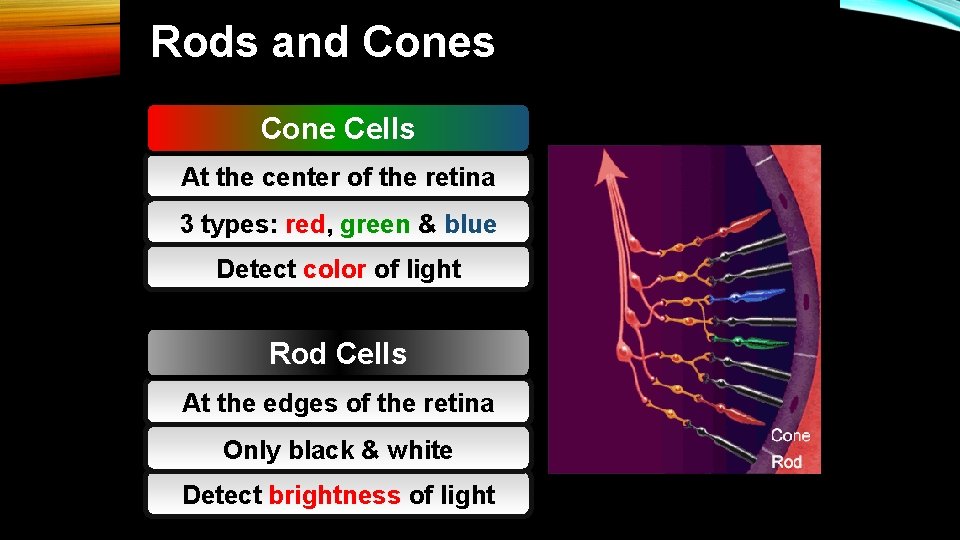 Rods and Cones

Cone Cells

At the center of the retina

3 types: red, green & blue

Detect color of light

Rod Cells

At the edges of the retina

Only black & white

Detect brightness of light

Cone
Rod